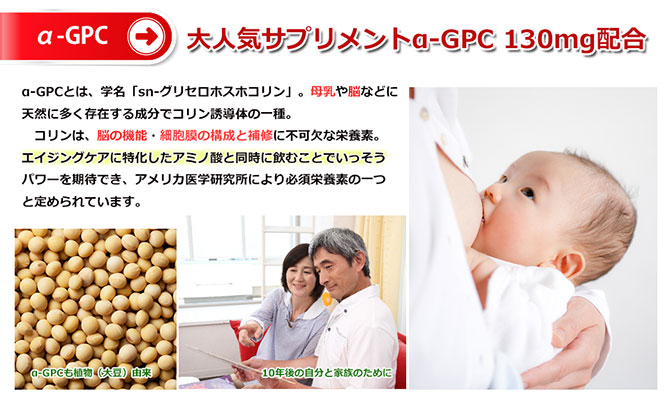 α-GPC

大人気サプリメントα-GPC 130mg配合

α-GPCとは、学名「sn-グリセロホスホコリン」。母乳や脳などに天然に多く存在する成分でコリン誘導体の一種。

コリンは、脳の機能・細胞膜の構成と補修に不可欠な栄養素。エイジングケアに特化したアミノ酸と同時に飲むことでいっそうパワーを期待でき、アメリカ医学研究所により必須栄養素の一つと定められています。

α-GPCも植物（大豆）由来

10年後の自分と家族のために